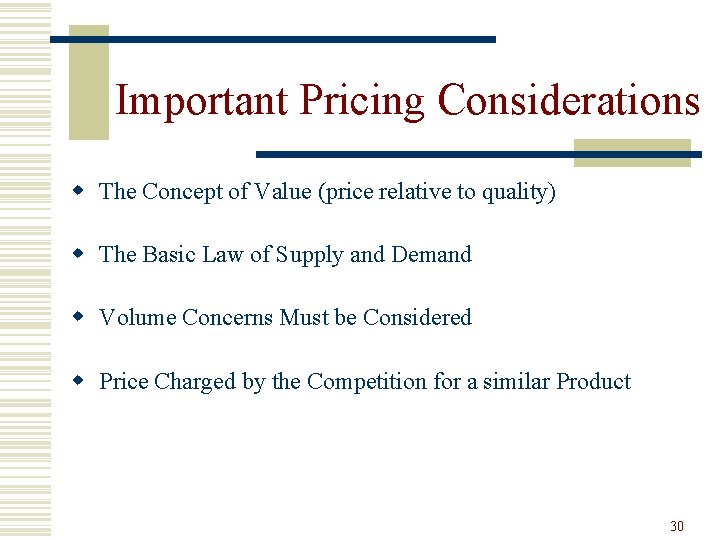 Important Pricing Considerations

- The Concept of Value (price relative to quality)
- The Basic Law of Supply and Demand
- Volume Concerns Must be Considered
- Price Charged by the Competition for a similar Product

30